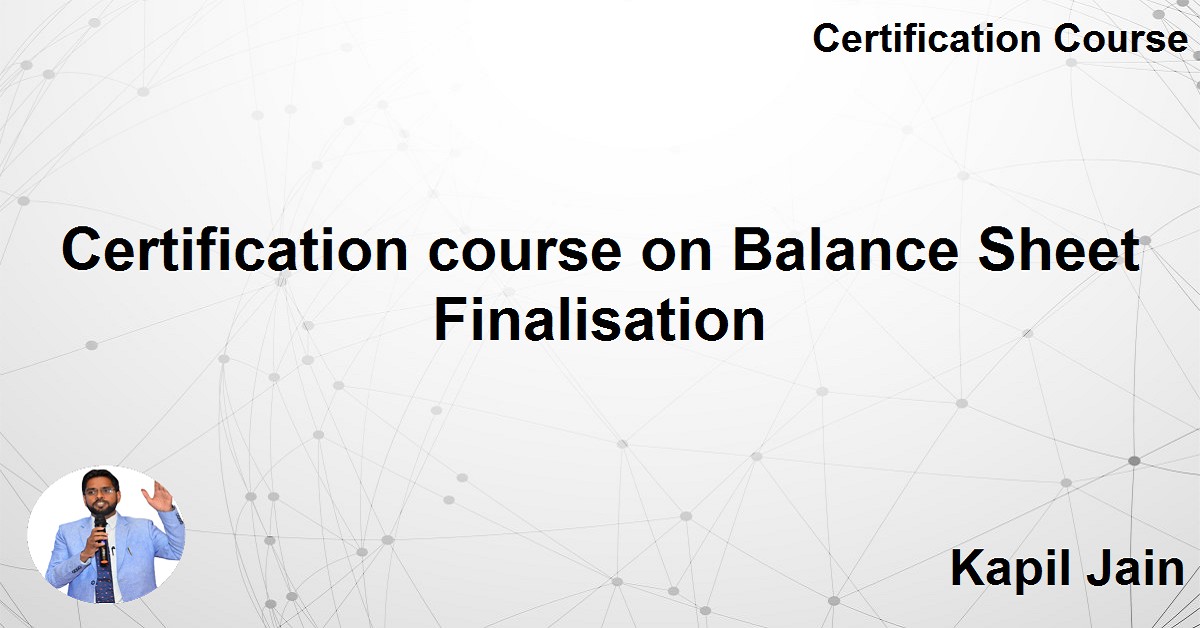 Certification Course

Certification course on Balance Sheet Finalisation

Kapil Jain